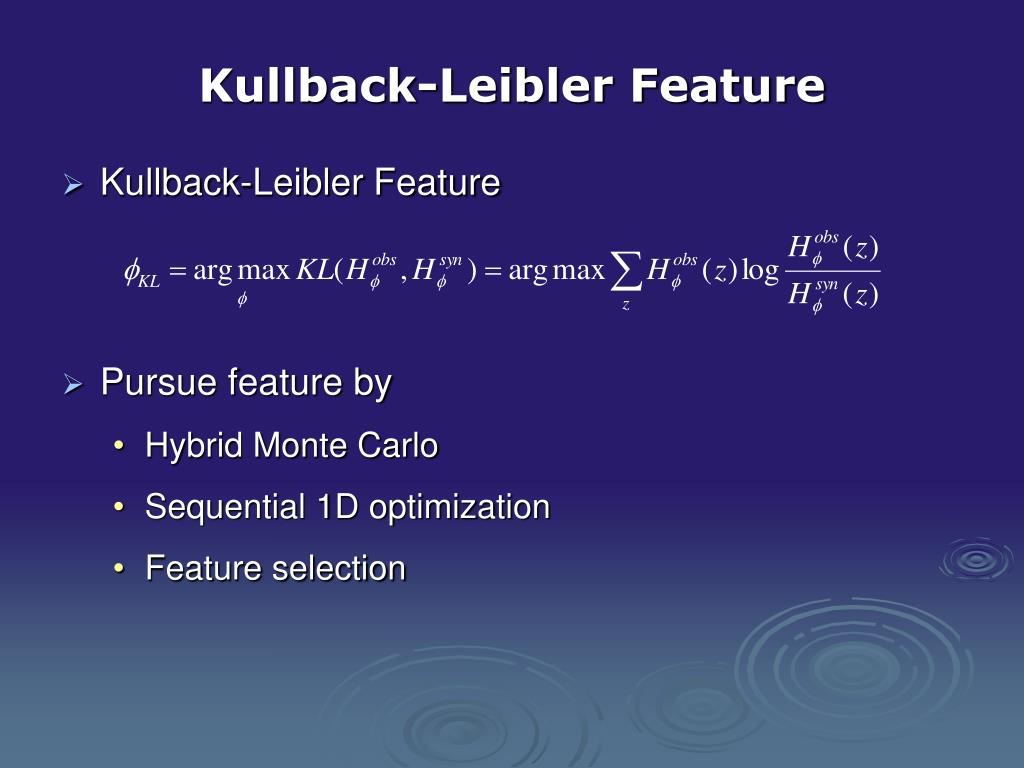 Kullback-Leibler Feature

➢ Kullback-Leibler Feature

$\phi_{KL} = \arg\max_{\phi} KL(H_{\phi}^{obs}, H_{\phi}^{syn}) = \arg\max \sum_{z} H_{\phi}^{obs}(z) \log \frac{H_{\phi}^{obs}(z)}{H_{\phi}^{syn}(z)}$

➢ Pursue feature by

• Hybrid Monte Carlo

• Sequential 1D optimization

• Feature selection